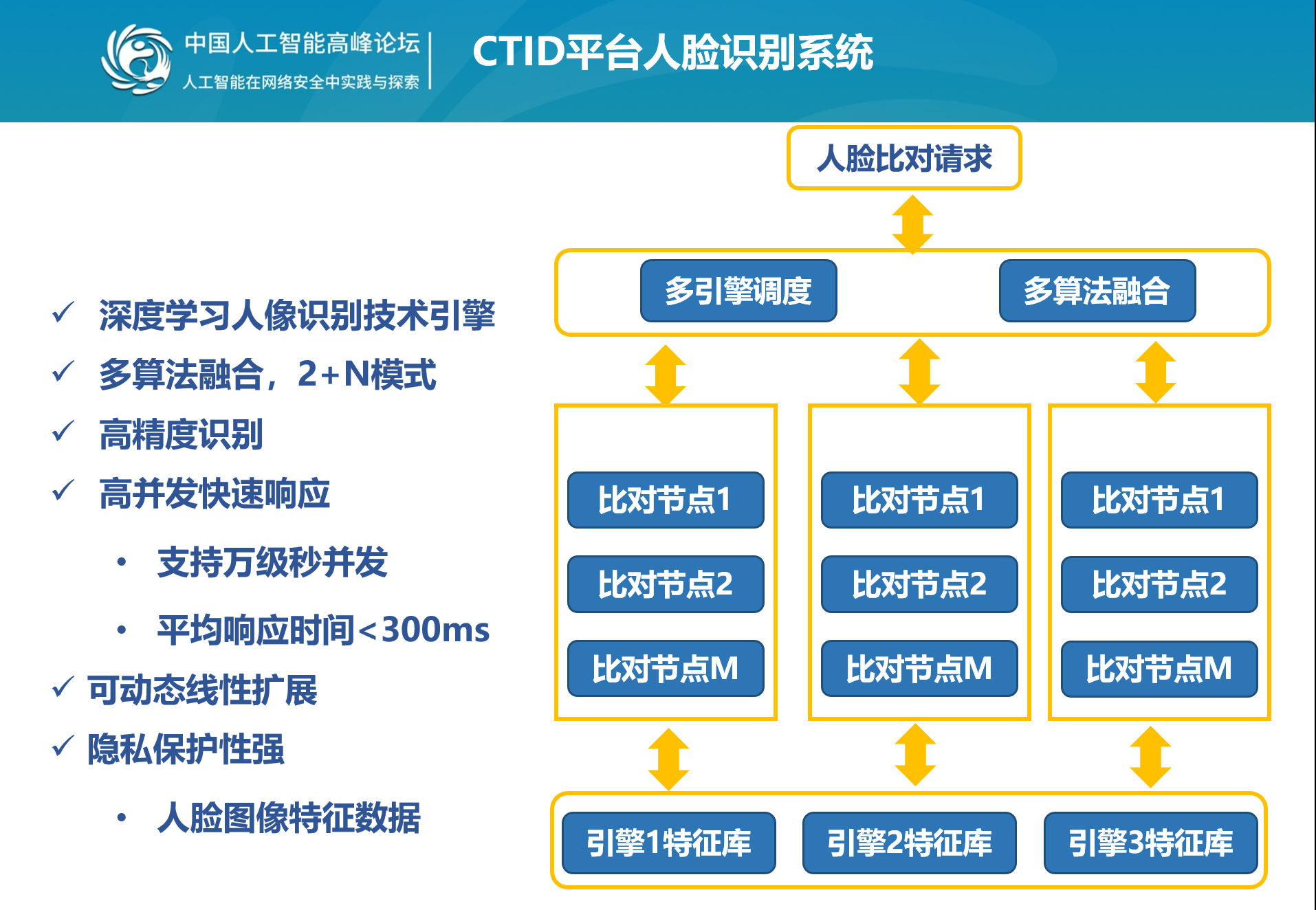 中国人工智能高峰论坛
人工智能在网络安全中实践与探索

CTID平台人脸识别系统

✓ 深度学习人像识别技术引擎
✓ 多算法融合，2+N模式
✓ 高精度识别
✓ 高并发快速响应
• 支持万级秒并发
• 平均响应时间<300ms
✓ 可动态线性扩展
✓ 隐私保护性强
• 人脸图像特征数据

人脸比对请求

多引擎调度
多算法融合

比对节点1
比对节点2
比对节点M

比对节点1
比对节点2
比对节点M

比对节点1
比对节点2
比对节点M

引擎1特征库
引擎2特征库
引擎3特征库